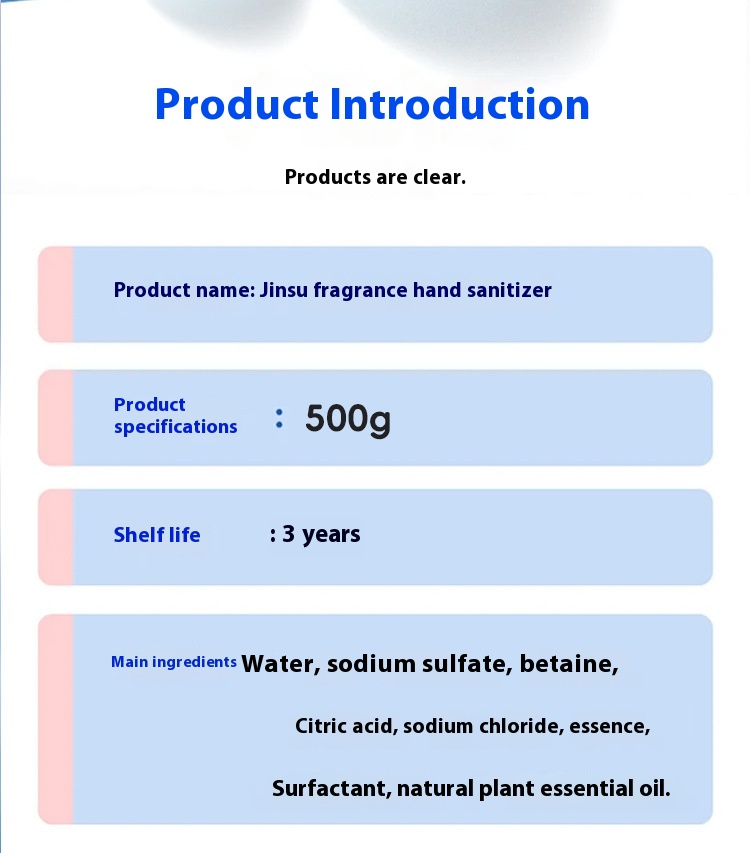 Product Introduction

Products are clear.

Product name: Jinsu fragrance hand sanitizer

Product specifications : 500g

Shelf life : 3 years

Main ingredients Water, sodium sulfate, betaine,

Citric acid, sodium chloride, essence,

Surfactant, natural plant essential oil.